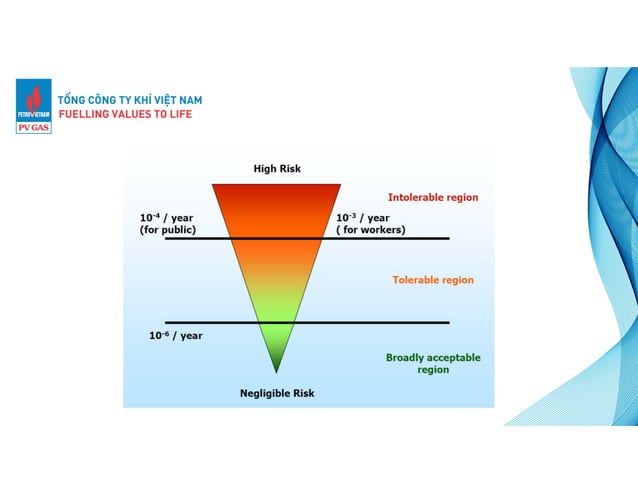 PETROVIETNAM
PV GAS
TỔNG CÔNG TY KHÍ VIỆT NAM
FUELLING VALUES TO LIFE

High Risk

Intolerable region

$10^{-4}$ / year
(for public)

$10^{-3}$ / year
( for workers)

Tolerable region

$10^{-6}$ / year

Broadly acceptable region

Negligible Risk